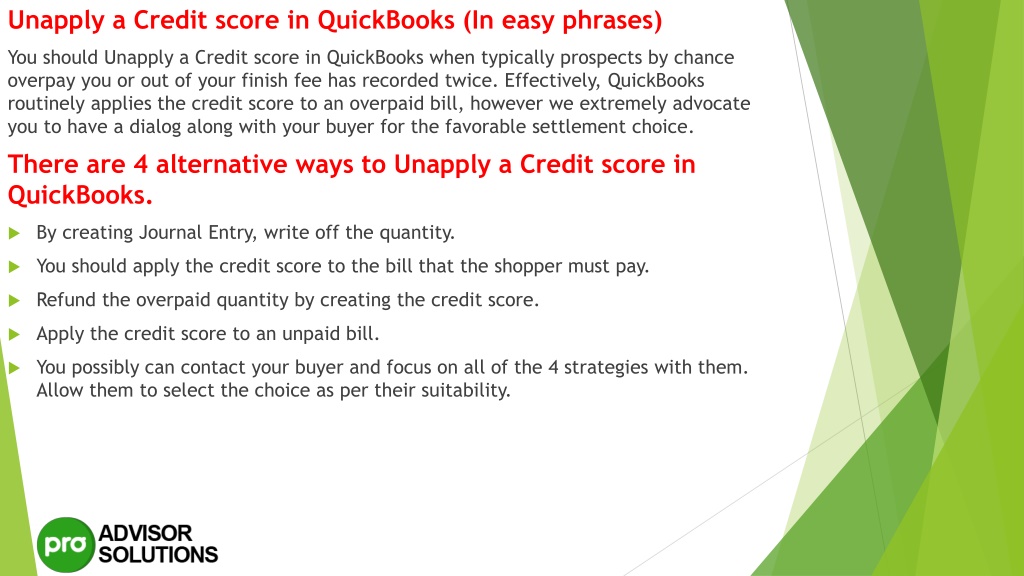 Unapply a Credit score in QuickBooks (In easy phrases)

You should Unapply a Credit score in QuickBooks when typically prospects by chance overpay you or out of your finish fee has recorded twice. Effectively, QuickBooks routinely applies the credit score to an overpaid bill, however we extremely advocate you to have a dialog along with your buyer for the favorable settlement choice.

There are 4 alternative ways to Unapply a Credit score in QuickBooks.

By creating Journal Entry, write off the quantity.

You should apply the credit score to the bill that the shopper must pay.

Refund the overpaid quantity by creating the credit score.

Apply the credit score to an unpaid bill.

You possibly can contact your buyer and focus on all of the 4 strategies with them. Allow them to select the choice as per their suitability.

pro ADVISOR SOLUTIONS